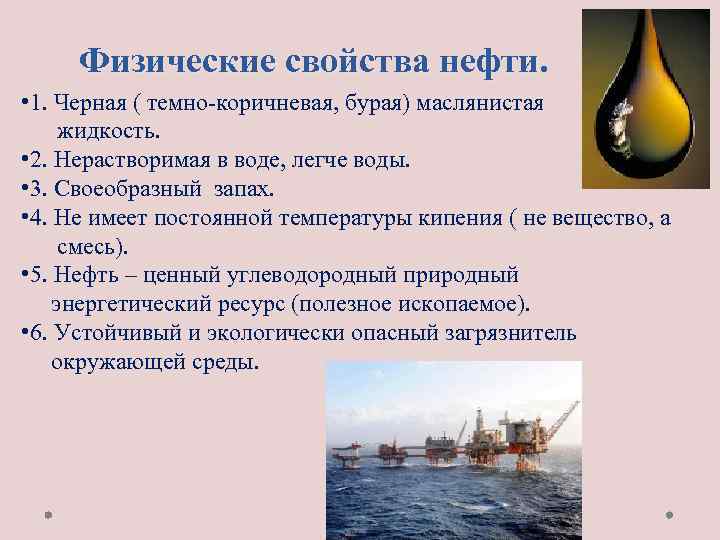 Физические свойства нефти.

•1. Черная ( темно-коричневая, бурая) маслянистая жидкость.

•2. Нерастворимая в воде, легче воды.

•3. Своеобразный запах.

•4. Не имеет постоянной температуры кипения ( не вещество, а смесь).

•5. Нефть – ценный углеводородный природный энергетический ресурс (полезное ископаемое).

•6. Устойчивый и экологически опасный загрязнитель окружающей среды.